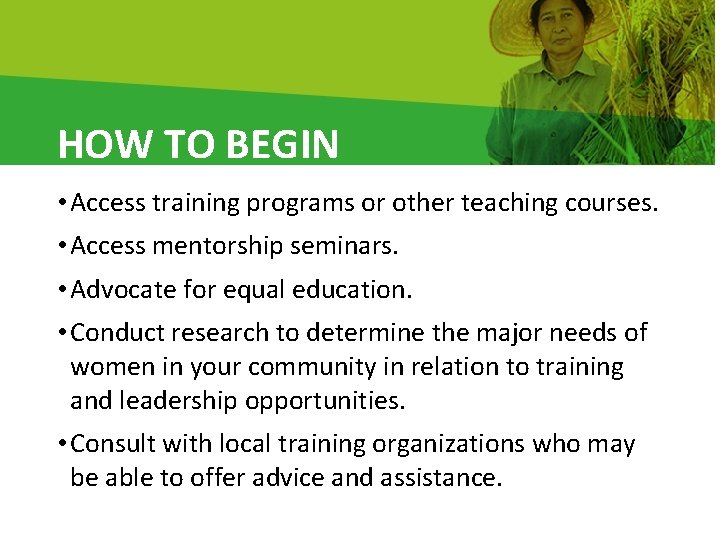 HOW TO BEGIN

• Access training programs or other teaching courses.

• Access mentorship seminars.

• Advocate for equal education.

• Conduct research to determine the major needs of women in your community in relation to training and leadership opportunities.

• Consult with local training organizations who may be able to offer advice and assistance.